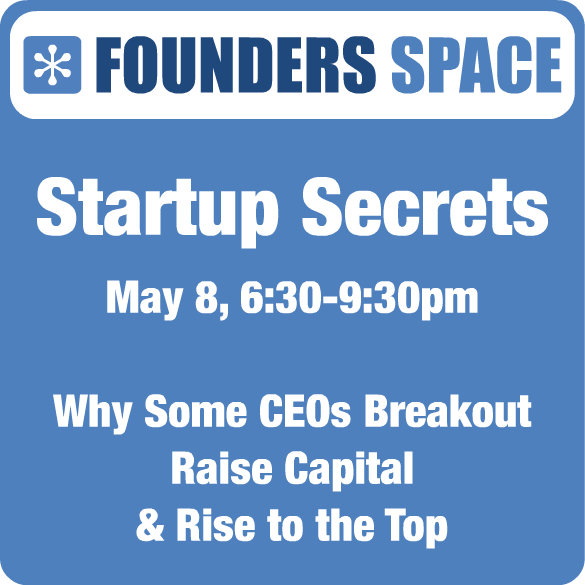 FOUNDERS SPACE

Startup Secrets

May 8, 6:30-9:30pm

Why Some CEOs Breakout
Raise Capital
& Rise to the Top